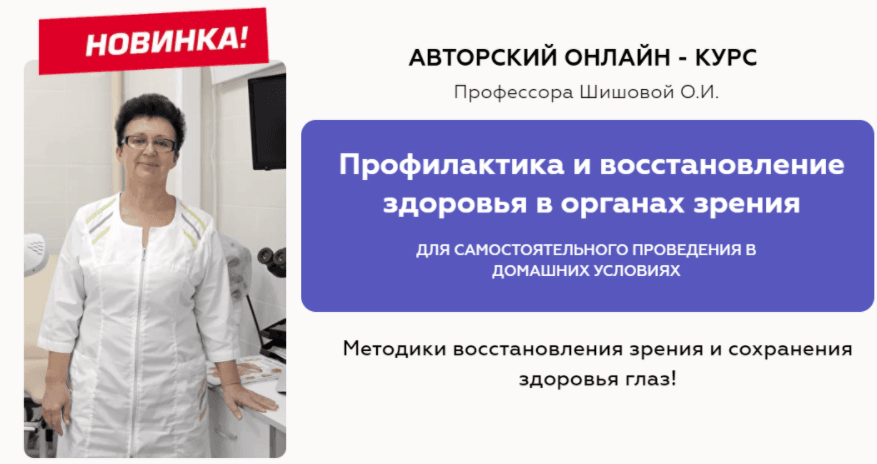 НОВИНКА!

АВТОРСКИЙ ОНЛАЙН - КУРС

Профессора Шишовой О.И.

Профилактика и восстановление здоровья в органах зрения

ДЛЯ САМОСТОЯТЕЛЬНОГО ПРОВЕДЕНИЯ В ДОМАШНИХ УСЛОВИЯХ

Методики восстановления зрения и сохранения здоровья глаз!